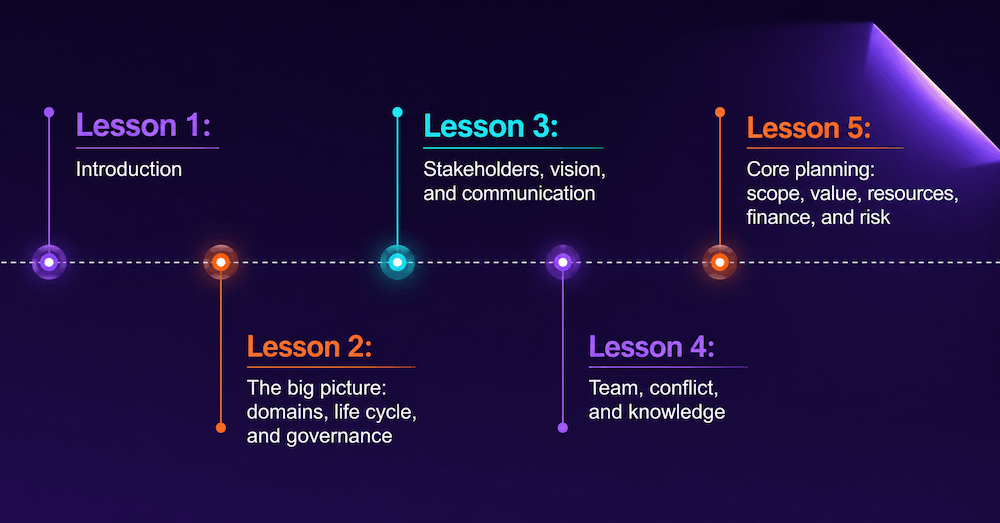 Lesson 1:
Introduction

Lesson 2:
The big picture: domains, life cycle, and governance

Lesson 3:
Stakeholders, vision, and communication

Lesson 4:
Team, conflict, and knowledge

Lesson 5:
Core planning: scope, value, resources, finance, and risk